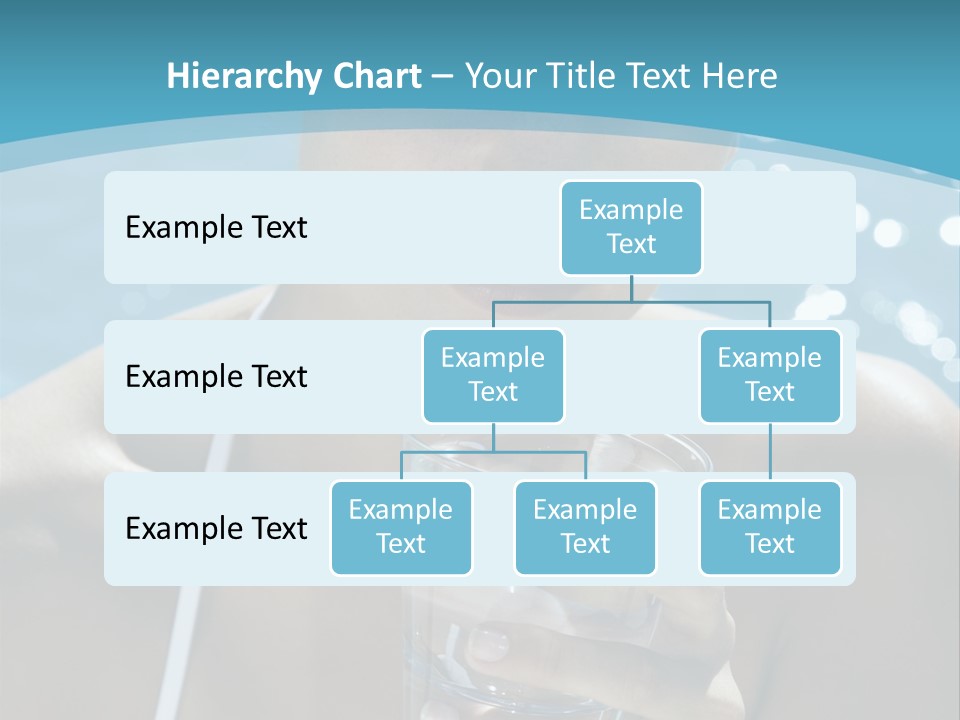 Hierarchy Chart – Your Title Text Here

Example Text

Example Text

Example Text

Example Text

Example Text

Example Text

Example Text

Example Text

Example Text